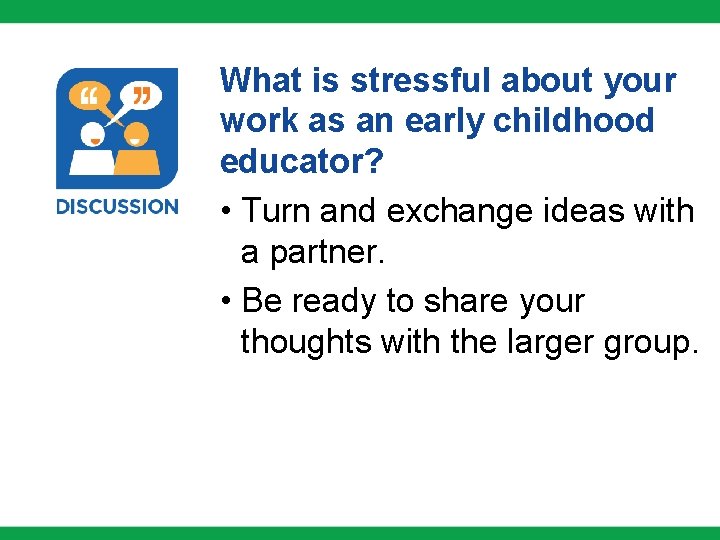 DISCUSSION

What is stressful about your work as an early childhood educator?

• Turn and exchange ideas with a partner.

• Be ready to share your thoughts with the larger group.